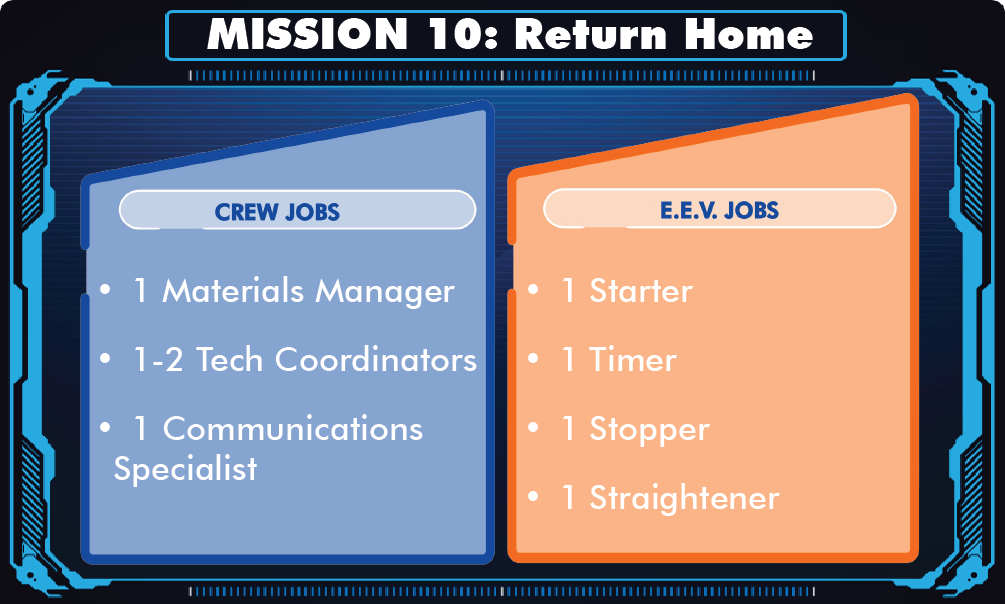 MISSION 10: Return Home

CREW JOBS

• 1 Materials Manager

• 1-2 Tech Coordinators

• 1 Communications Specialist

E.E.V. JOBS

• 1 Starter

• 1 Timer

• 1 Stopper

• 1 Straightener